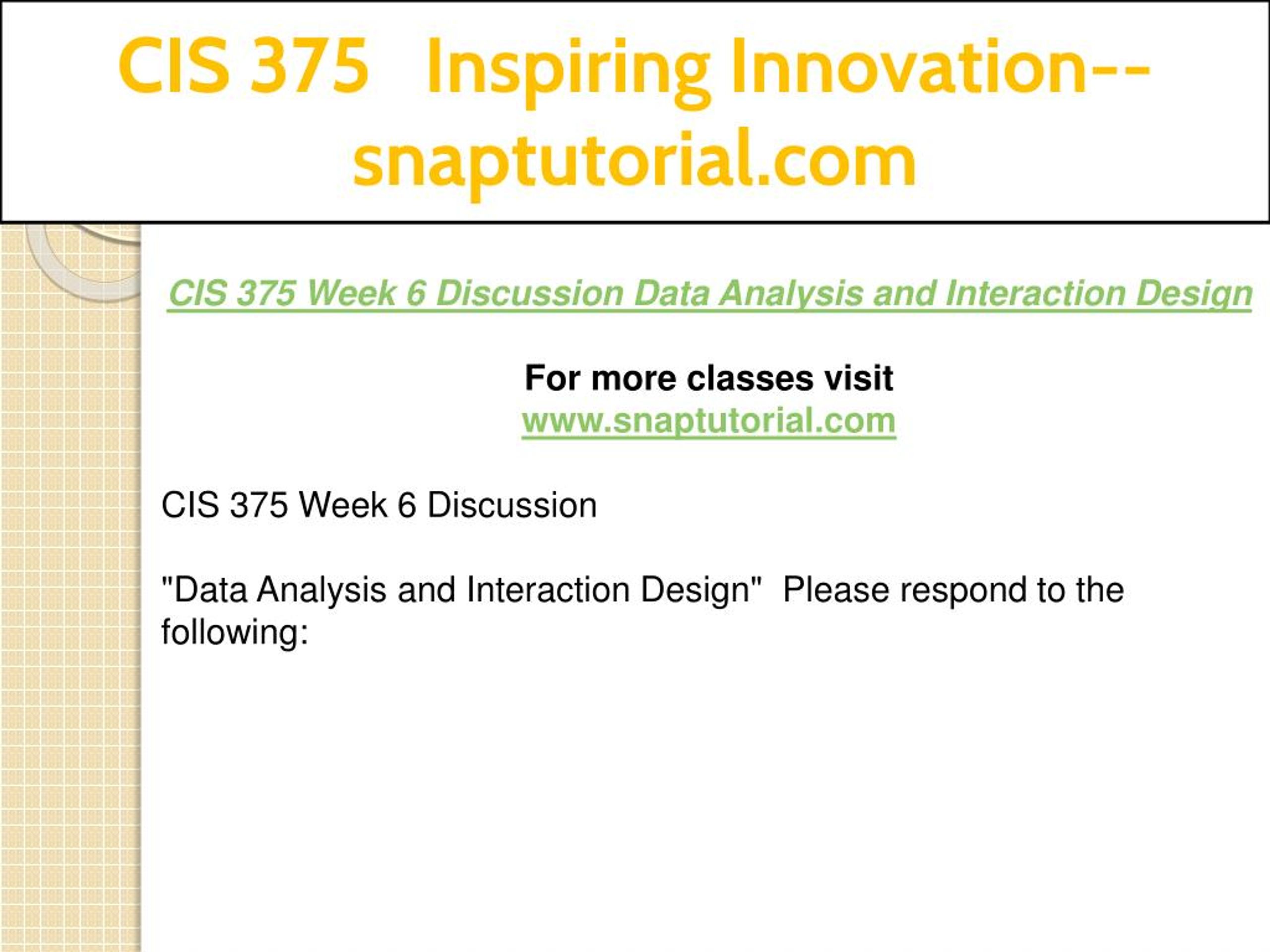 CIS 375 Inspiring Innovation--snaptutorial.com

CIS 375 Week 6 Discussion Data Analysis and Interaction Design

For more classes visit
www.snaptutorial.com

CIS 375 Week 6 Discussion

"Data Analysis and Interaction Design" Please respond to the following: